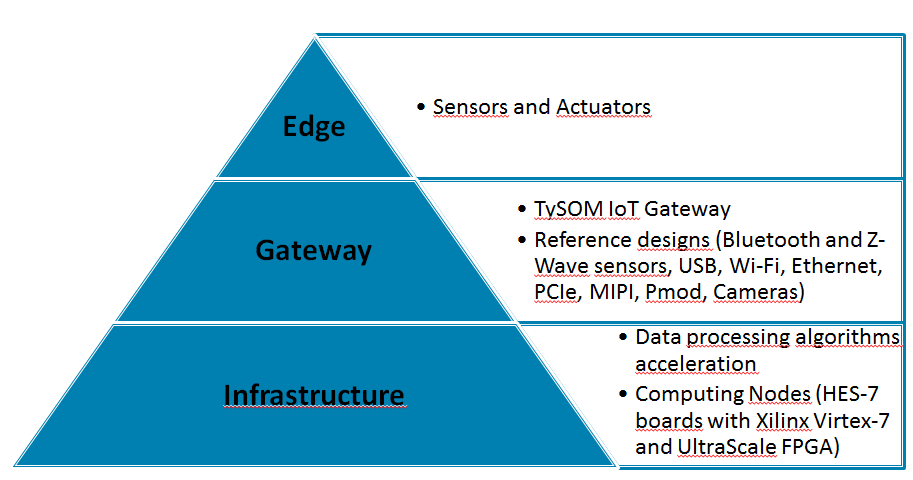 Edge

• Sensors and Actuators

Gateway

• TySOM IoT Gateway
• Reference designs (Bluetooth and Z-Wave sensors, USB, Wi-Fi, Ethernet, PCIe, MIPI, Pmod, Cameras)

Infrastructure

• Data processing algorithms acceleration
• Computing Nodes (HES-7 boards with Xilinx Virtex-7 and UltraScale FPGA)